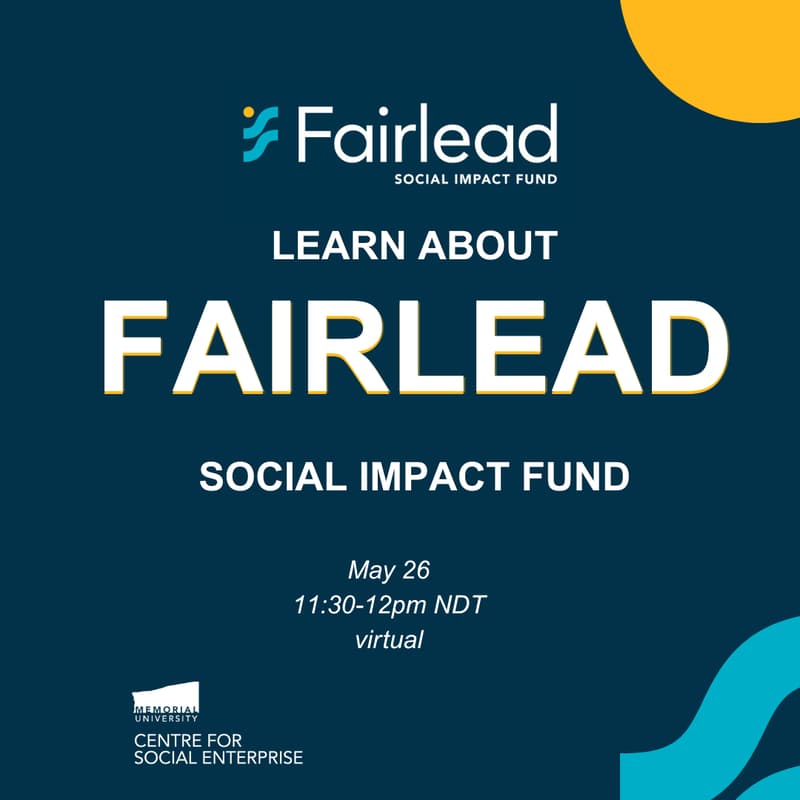 Fairlead
SOCIAL IMPACT FUND

LEARN ABOUT

FAIRLEAD

SOCIAL IMPACT FUND

May 26
11:30-12pm NDT
virtual

MEMORIAL UNIVERSITY
CENTRE FOR SOCIAL ENTERPRISE